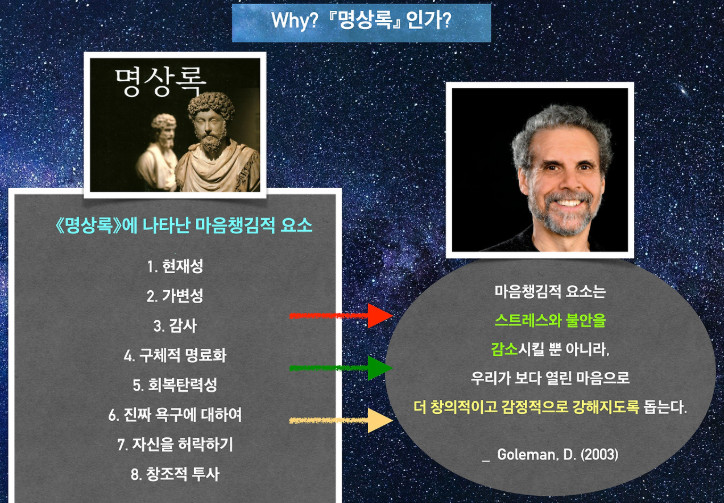 Why? 『명상록』 인가?

명상록

《명상록》에 나타난 마음챙김적 요소

1. 현재성
2. 가변성
3. 감사
4. 구체적 명료화
5. 회복탄력성
6. 진짜 욕구에 대하여
7. 자신을 허락하기
8. 창조적 투사

마음챙김적 요소는 스트레스와 불안을 감소시킬 뿐 아니라, 우리가 보다 열린 마음으로 더 창의적이고 감정적으로 강해지도록 돕는다.

_ Goleman, D. (2003)